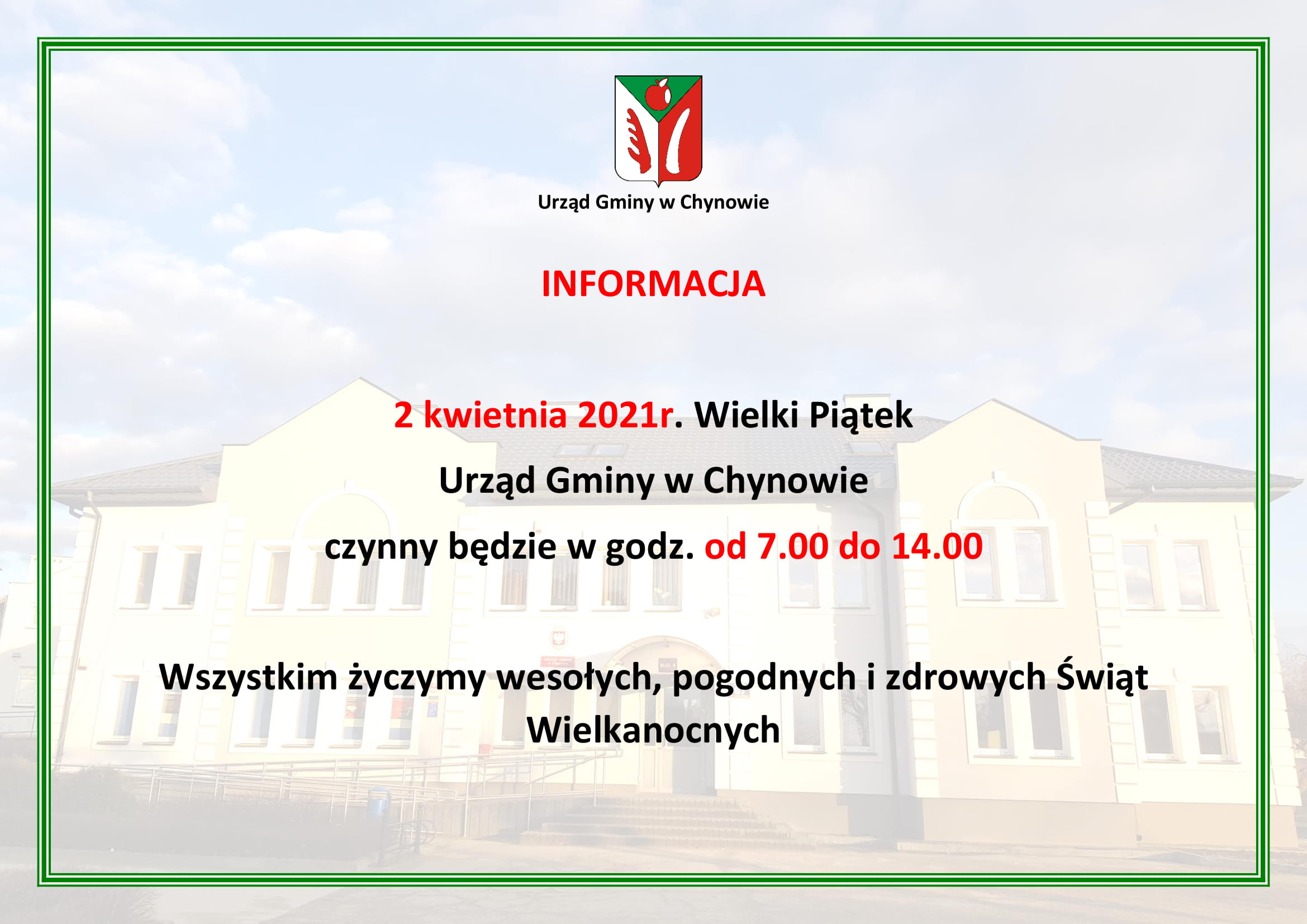 Urząd Gminy w Chynowie

INFORMACJA

2 kwietnia 2021r. Wielki Piątek

Urząd Gminy w Chynowie

czynny będzie w godz. od 7.00 do 14.00

Wszystkim życzymy wesołych, pogodnych i zdrowych Świąt Wielkanocnych